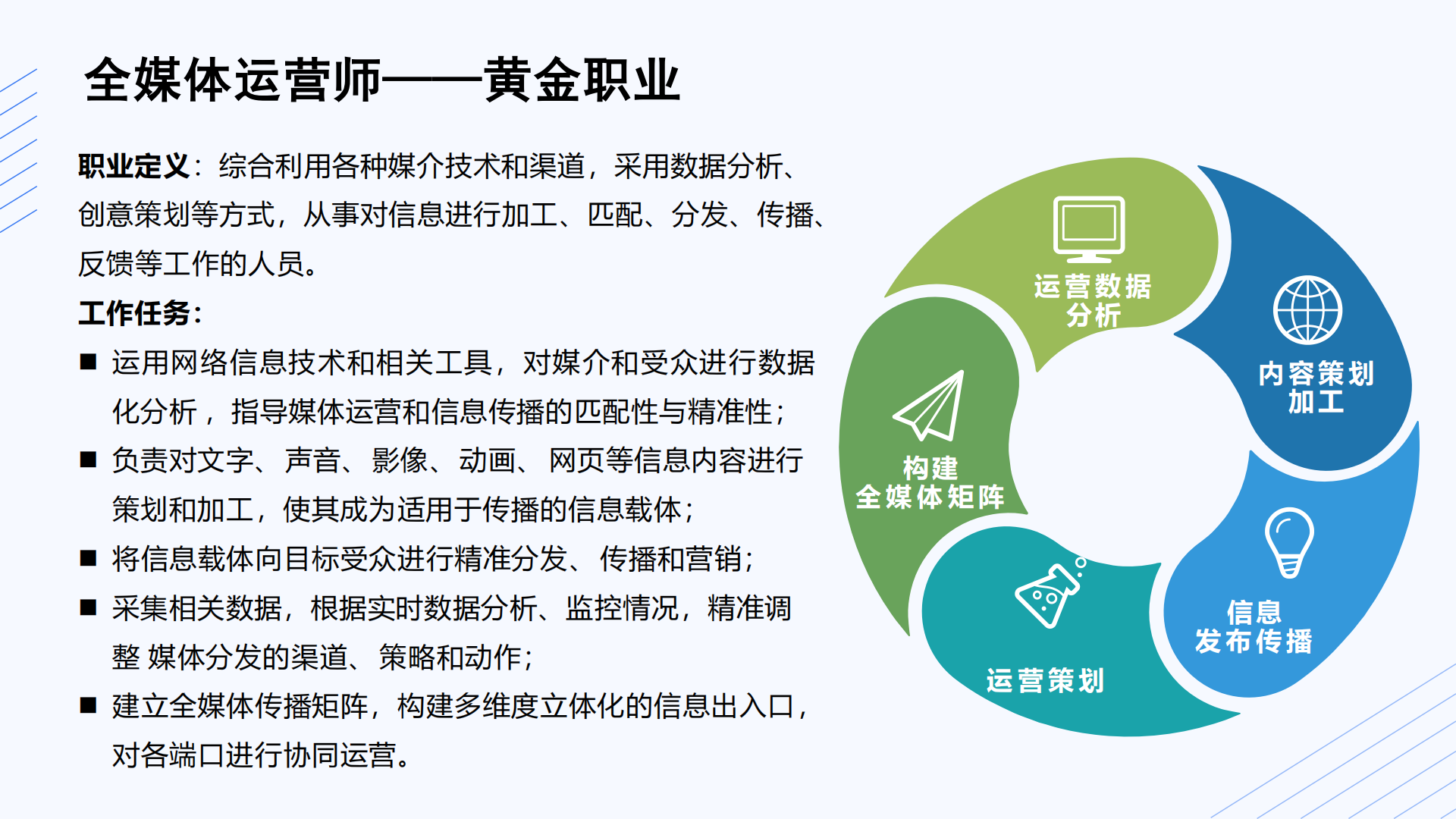 全媒体运营师——黄金职业

职业定义：综合利用各种媒介技术和渠道，采用数据分析、创意策划等方式，从事对信息进行加工、匹配、分发、传播、反馈等工作的人员。

工作任务：

■ 运用网络信息技术和相关工具，对媒介和受众进行数据化分析，指导媒体运营和信息传播的匹配性与精准性；

■ 负责对文字、声音、影像、动画、网页等信息内容进行策划和加工，使其成为适用于传播的信息载体；

■ 将信息载体向目标受众进行精准分发、传播和营销；

■ 采集相关数据，根据实时数据分析、监控情况，精准调整 媒体分发的渠道、策略和动作；

■ 建立全媒体传播矩阵，构建多维度立体化的信息出入口，对各端口进行协同运营。

运营数据分析

内容策划加工

信息发布传播

运营策划

构建全媒体矩阵